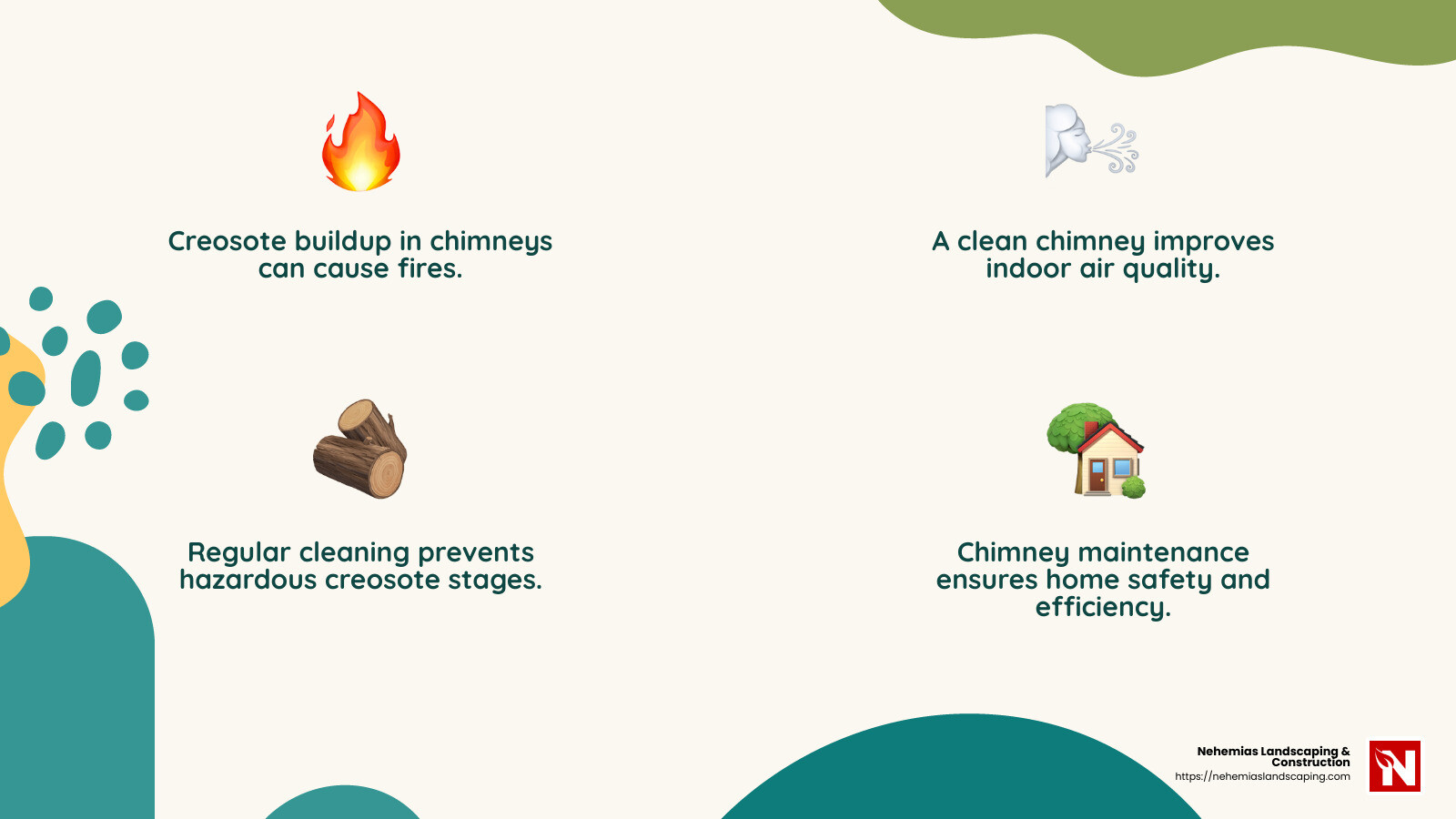 Creosote buildup in chimneys can cause fires.

A clean chimney improves indoor air quality.

Regular cleaning prevents hazardous creosote stages.

Chimney maintenance ensures home safety and efficiency.

Nehemias Landscaping & Construction
https://nehemiaslandscaping.com

N